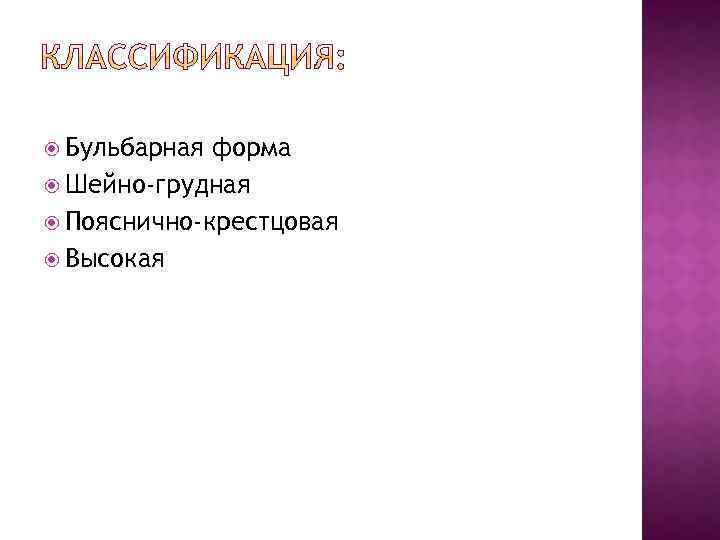 КЛАССИФИКАЦИЯ:

Бульбарная форма
Шейно-грудная
Пояснично-крестцовая
Высокая